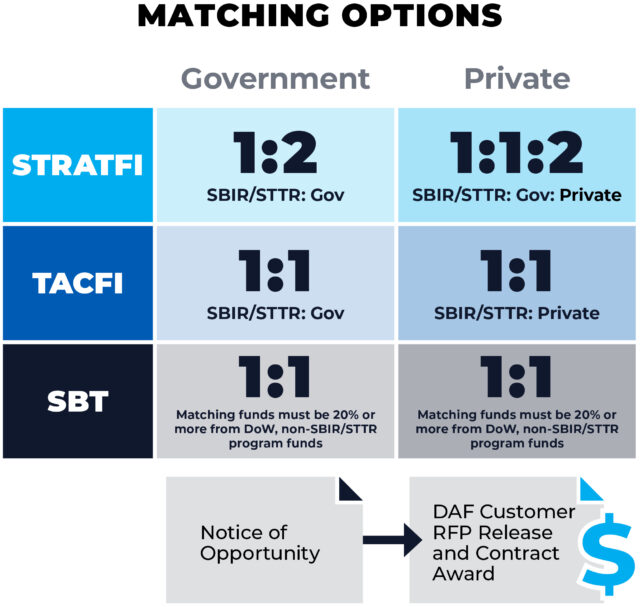 MATCHING OPTIONS

| | Government | Private |
|---|---|---|
| STRATFI | 1:2 SBIR/STTR: Gov | 1:1:2 SBIR/STTR: Gov: Private |
| TACFI | 1:1 SBIR/STTR: Gov | 1:1 SBIR/STTR: Private |
| SBT | 1:1 Matching funds must be 20% or more from DoW, non-SBIR/STTR program funds | 1:1 Matching funds must be 20% or more from DoW, non-SBIR/STTR program funds |

Notice of Opportunity

DAF Customer RFP Release and Contract Award

$